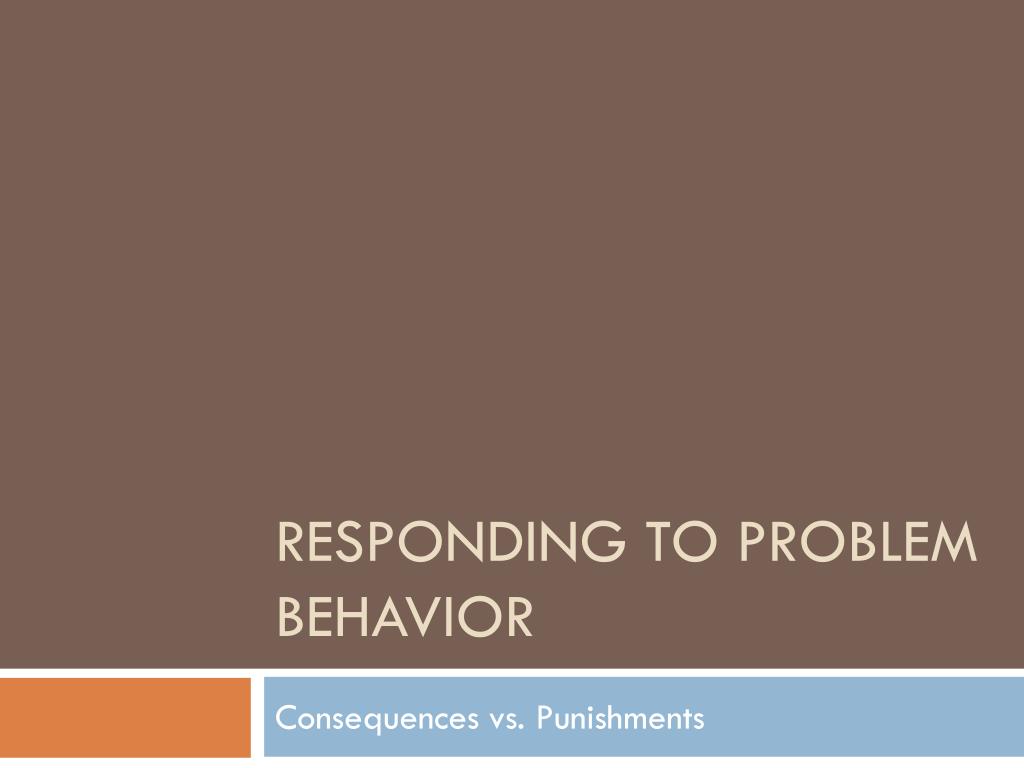 RESPONDING TO PROBLEM BEHAVIOR

Consequences vs. Punishments